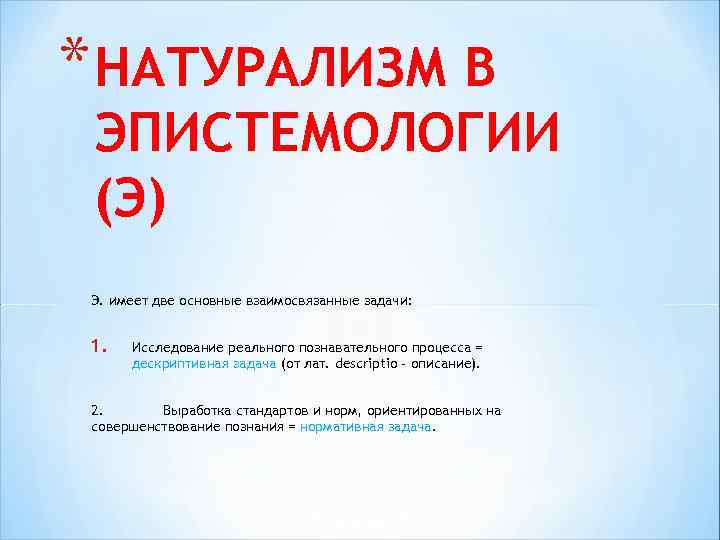 * НАТУРАЛИЗМ В ЭПИСТЕМОЛОГИИ (Э)

Э. имеет две основные взаимосвязанные задачи:

1. Исследование реального познавательного процесса = дескриптивная задача (от лат. descriptio - описание).

2. Выработка стандартов и норм, ориентированных на совершенствование познания = нормативная задача.